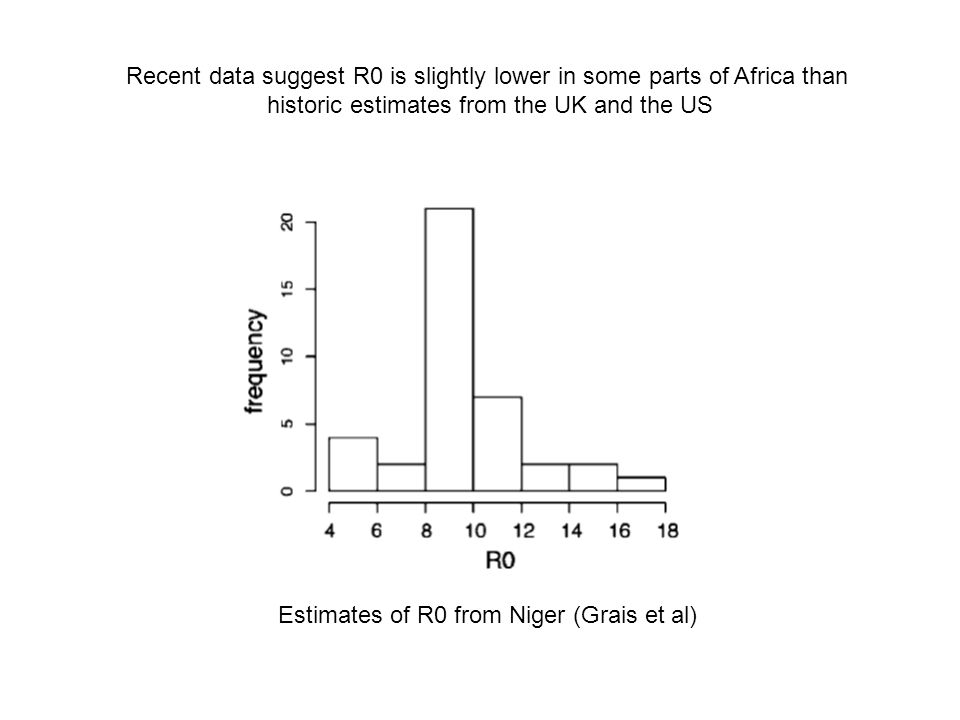 Recent data suggest R0 is slightly lower in some parts of Africa than historic estimates from the UK and the US

frequency
0
5
10
15
20

4
6
8
10
12
14
16
18
R0

Estimates of R0 from Niger (Grais et al)